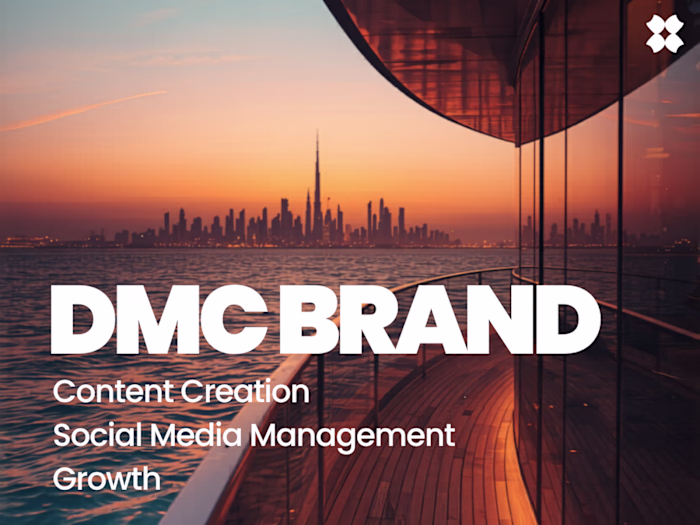 DMC BRAND

Content Creation
Social Media Management
Growth